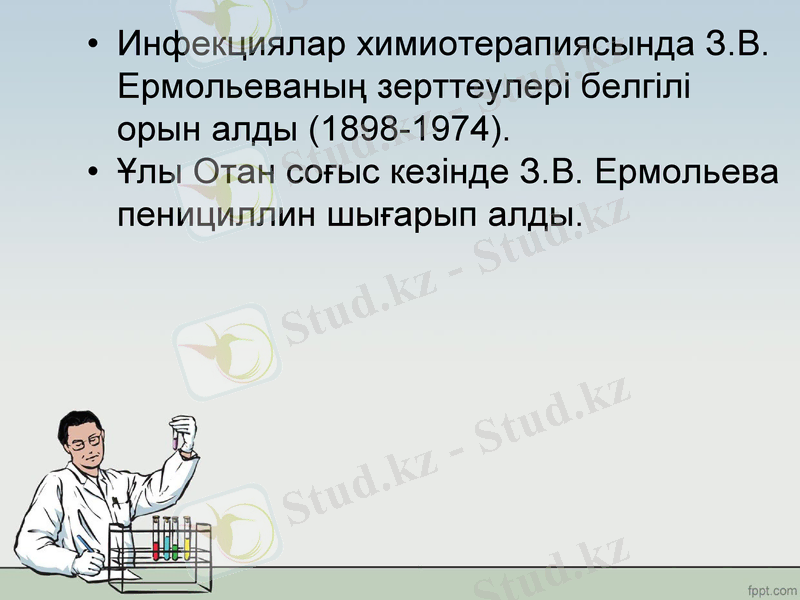 • Инфекциялар химиотерапиясында З.В. Ермольеваның зерттеулері белгілі орын алды (1898-1974).
• Ұлы Отан соғыс кезінде З.В. Ермольева пенициллин шығарып алды.

Stud.kz - Stud.kz
Stud.kz - Stud.kz
Stud.kz - Stud.kz
Stud.kz

fppt.com